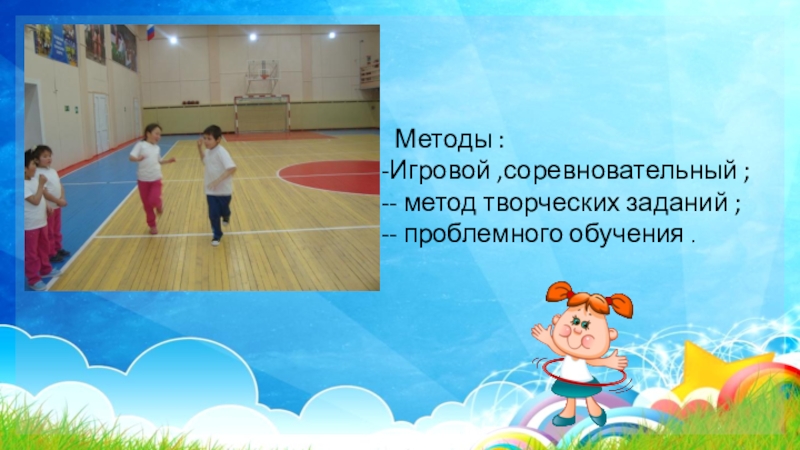 Методы :
-Игровой ,соревновательный ;
-- метод творческих заданий ;
-- проблемного обучения .